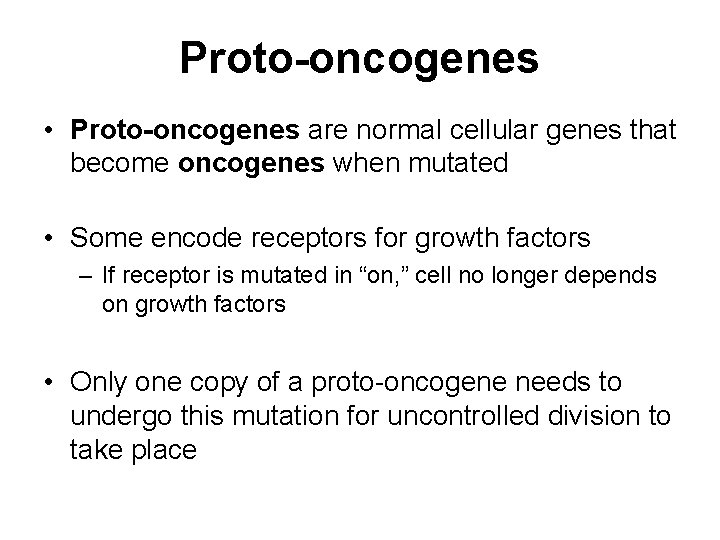 Proto-oncogenes

• Proto-oncogenes are normal cellular genes that become oncogenes when mutated

• Some encode receptors for growth factors
– If receptor is mutated in “on,” cell no longer depends on growth factors

• Only one copy of a proto-oncogene needs to undergo this mutation for uncontrolled division to take place